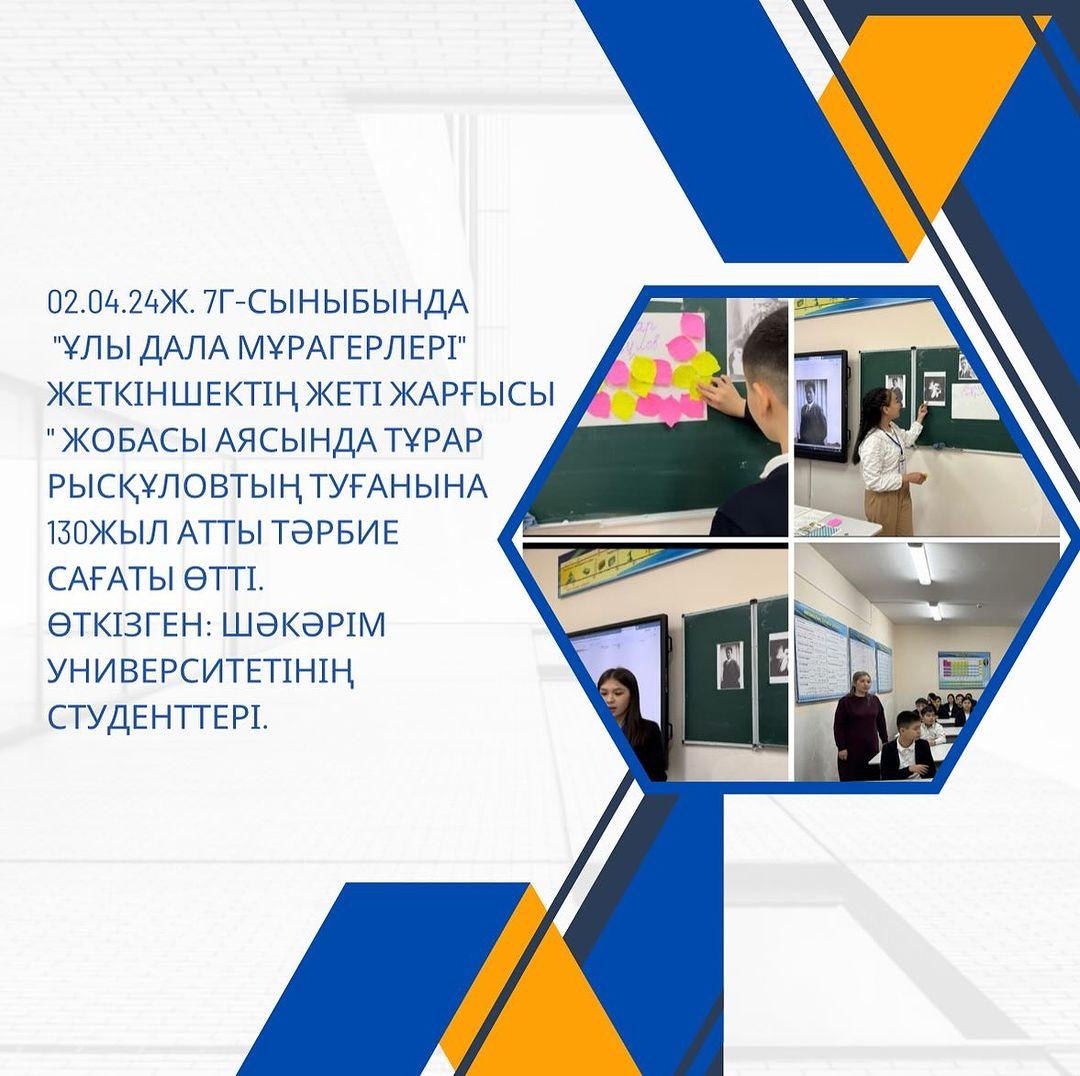 02.04.24Ж. 7Г-СЫНЫБЫНДА "ҰЛЫ ДАЛА МҰРАГЕРЛЕРІ" ЖЕТКІНШЕКТІҢ ЖЕТІ ЖАРҒЫСЫ " ЖОБАСЫ АЯСЫНДА ТҰРАР РЫСҚҰЛОВТЫҢ ТУҒАНЫНА 130ЖЫЛ АТТЫ ТӘРБИЕ САҒАТЫ ӨТТІ.
ӨТКІЗГЕН: ШӘКӘРІМ УНИВЕРСИТЕТІНІҢ СТУДЕНТТЕРІ.